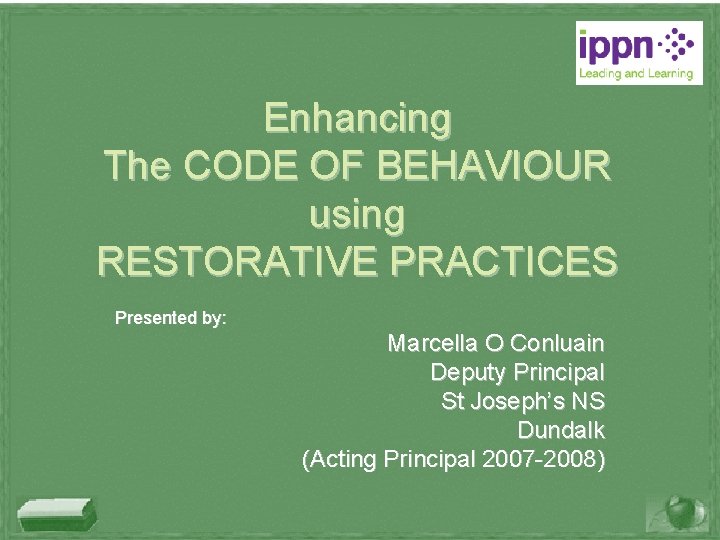 ippn
Leading and Learning

Enhancing
The CODE OF BEHAVIOUR
using
RESTORATIVE PRACTICES

Presented by:

Marcella O Conluain
Deputy Principal
St Joseph's NS
Dundalk
(Acting Principal 2007-2008)